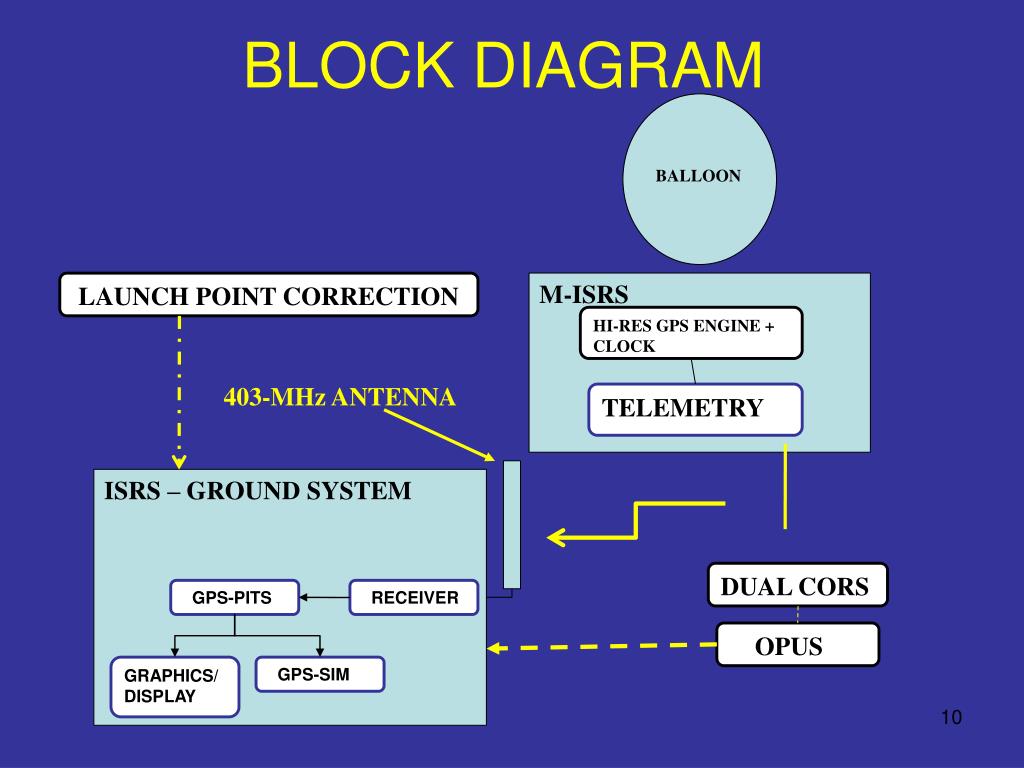 BLOCK DIAGRAM

BALLOON

LAUNCH POINT CORRECTION

M-ISRS

HI-RES GPS ENGINE + CLOCK

TELEMETRY

403-MHz ANTENNA

ISRS – GROUND SYSTEM

GPS-PITS

RECEIVER

GRAPHICS/ DISPLAY

GPS-SIM

DUAL CORS

OPUS

10